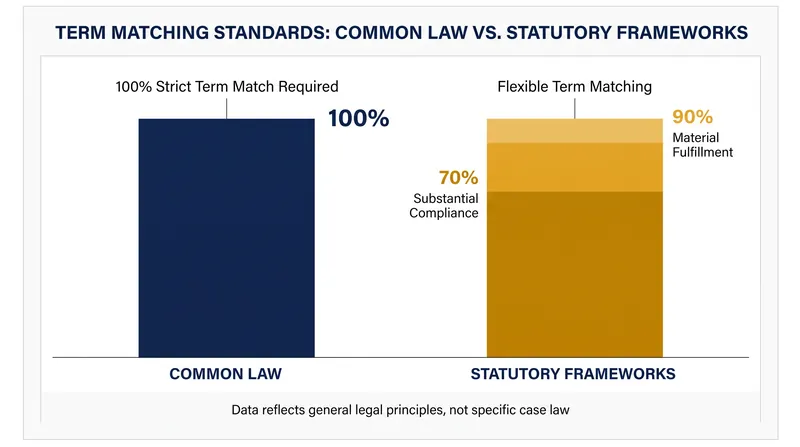 TERM MATCHING STANDARDS: COMMON LAW VS. STATUTORY FRAMEWORKS

100% Strict Term Match Required

100%

Flexible Term Matching

90%
Material Fulfillment

70%
Substantial Compliance

COMMON LAW

STATUTORY FRAMEWORKS

Data reflects general legal principles, not specific case law